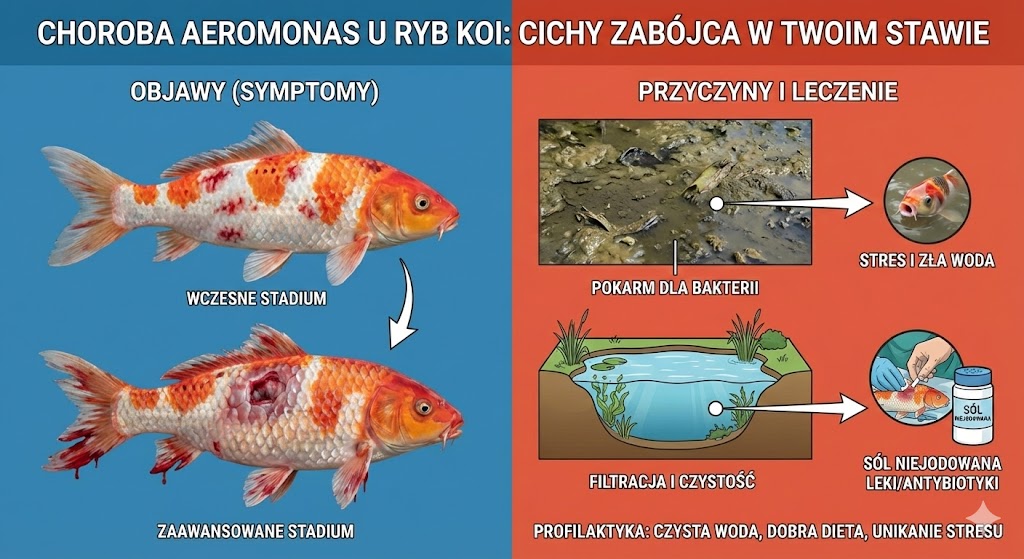 CHOROBA AEROMONAS U RYB KOI: CICHY ZABÓJCA W TWOIM STAWIE

OBJAWY (SYMPTOMY)

WCZESNE STADIUM

ZAAWANSOWANE STADIUM

PRZYCZYNY I LECZENIE

POKARM DLA BAKTERII

STRES I ZŁA WODA

FILTRACJA I CZYSTOŚĆ

SÓL NIEJODOWANA

SÓL NIEJODOWANA LEKI/ANTYBIOTYKI

PROFILAKTYKA: CZYSTA WODA, DOBRA DIETA, UNIKANIE STRESU